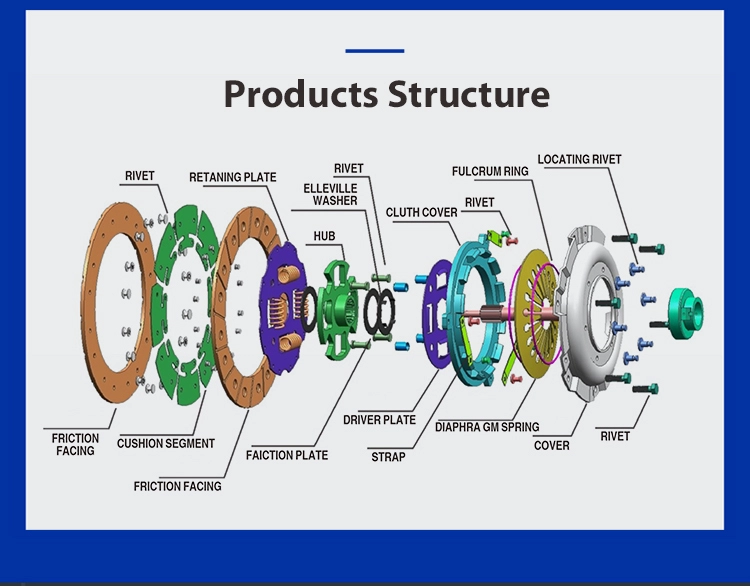 Products Structure

RIVET
RETANING PLATE
RIVET
ELLEVILLE WASHER
HUB
CLUTH COVER
RIVET
FULCRUM RING
LOCATING RIVET

FRICTION FACING
CUSHION SEGMENT
FRICTION FACING
FAICTION PLATE
DRIVER PLATE
STRAP
DIAPHRA GM SPRING
COVER
RIVET